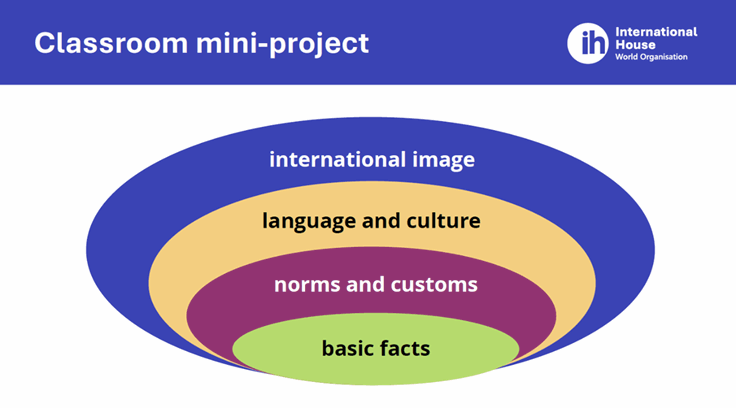 Classroom mini-project

ih International House World Organisation

international image

language and culture

norms and customs

basic facts